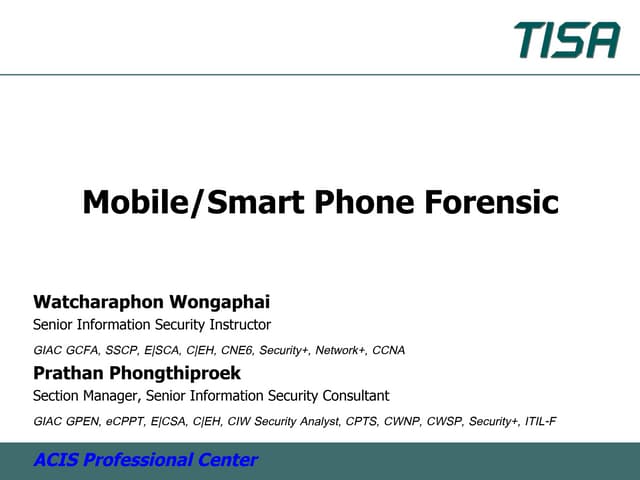 TISA

Mobile/Smart Phone Forensic

Watcharaphon Wongaphai
Senior Information Security Instructor
GIAC GCFA, SSCP, E|SCA, C|EH, CNE6, Security+, Network+, CCNA

Prathan Phongthiproek
Section Manager, Senior Information Security Consultant
GIAC GPEN, eCPPT, E|CSA, C|EH, CIW Security Analyst, CPTS, CWNP, CWSP, Security+, ITIL-F

ACIS Professional Center